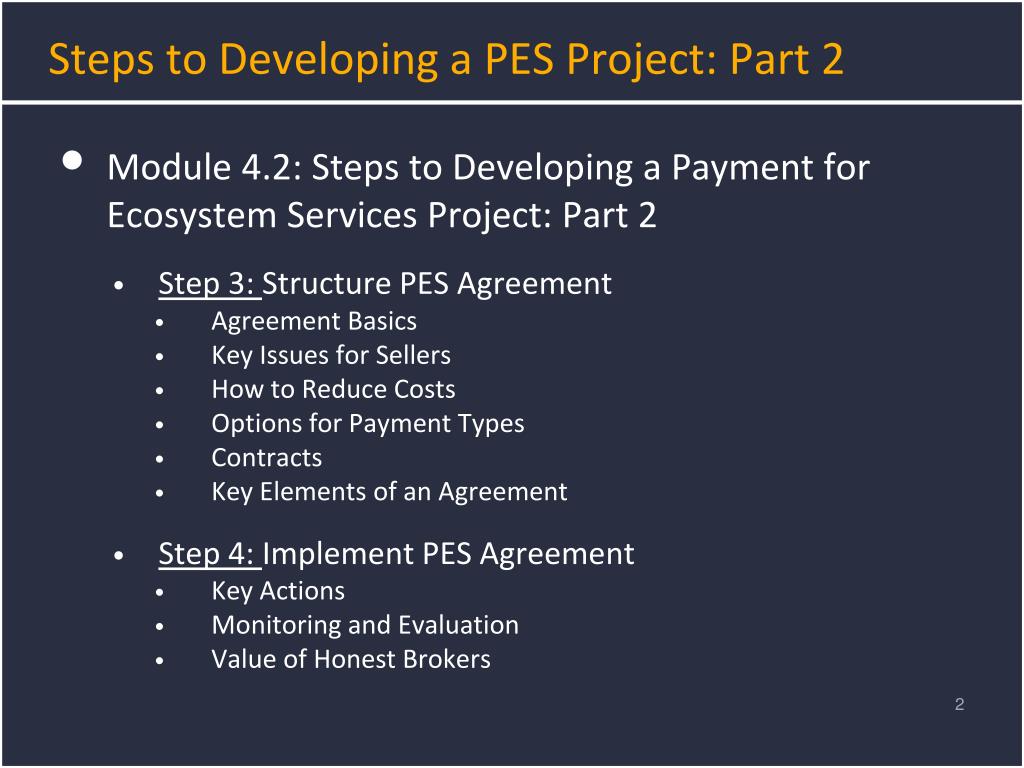 Steps to Developing a PES Project: Part 2

• Module 4.2: Steps to Developing a Payment for Ecosystem Services Project: Part 2

• Step 3: Structure PES Agreement
  • Agreement Basics
  • Key Issues for Sellers
  • How to Reduce Costs
  • Options for Payment Types
  • Contracts
  • Key Elements of an Agreement

• Step 4: Implement PES Agreement
  • Key Actions
  • Monitoring and Evaluation
  • Value of Honest Brokers

2